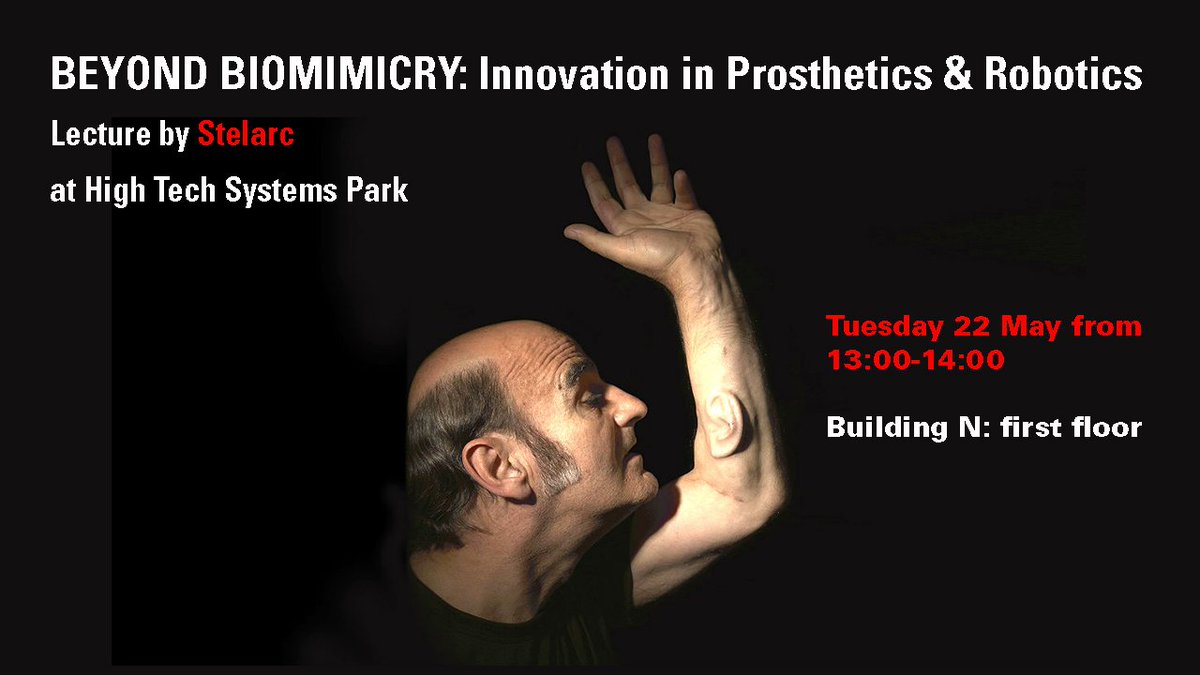 BEYOND BIOMIMICRY: Innovation in Prosthetics & Robotics

Lecture by Stelarc

at High Tech Systems Park

Tuesday 22 May from 13:00-14:00

Building N: first floor